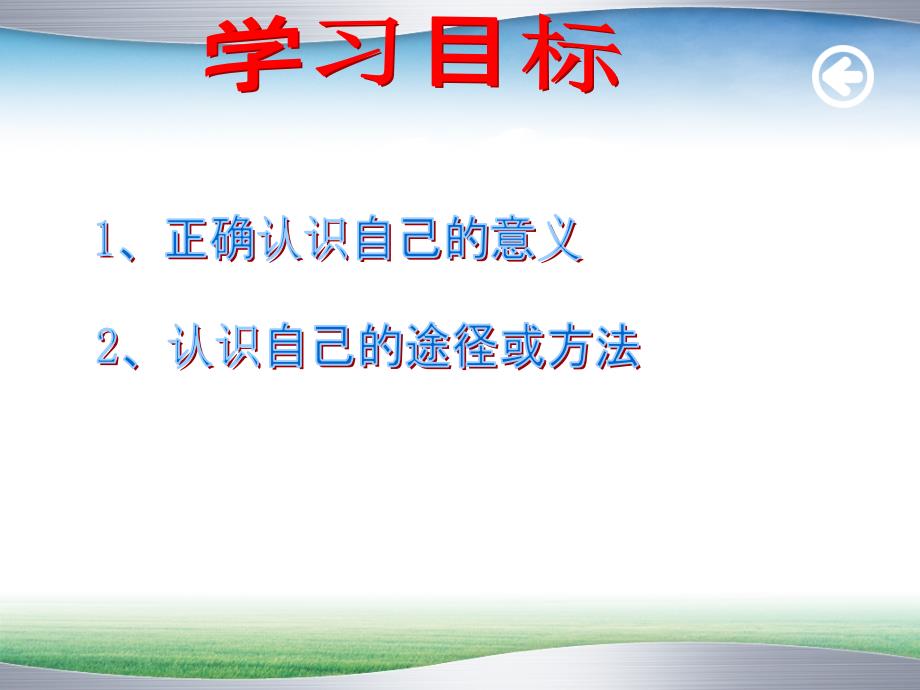 学习目标

1、正确认识自己的意义

2、认识自己的途径或方法